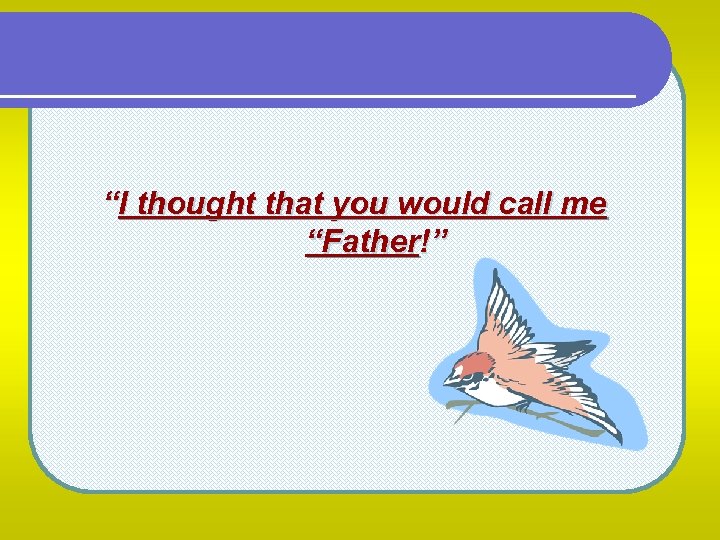 “I thought that you would call me “Father!”